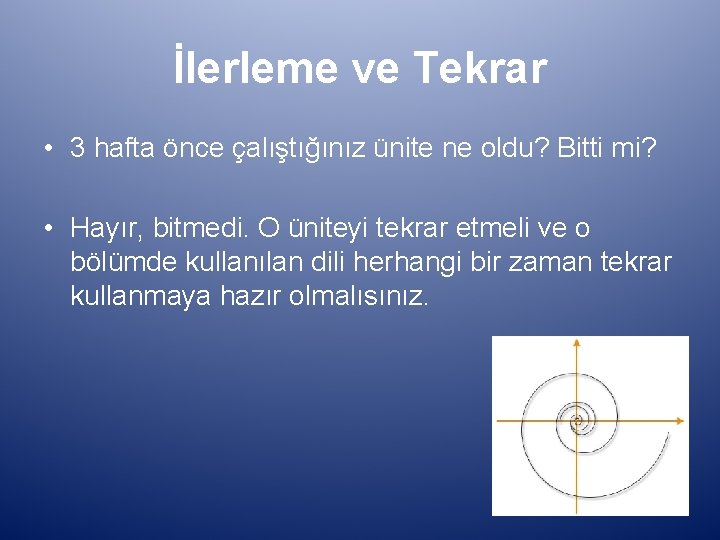 İlerleme ve Tekrar

• 3 hafta önce çalıştığınız ünite ne oldu? Bitti mi?

• Hayır, bitmedi. O üniteyi tekrar etmeli ve o bölümde kullanılan dili herhangi bir zaman tekrar kullanmaya hazır olmalısınız.